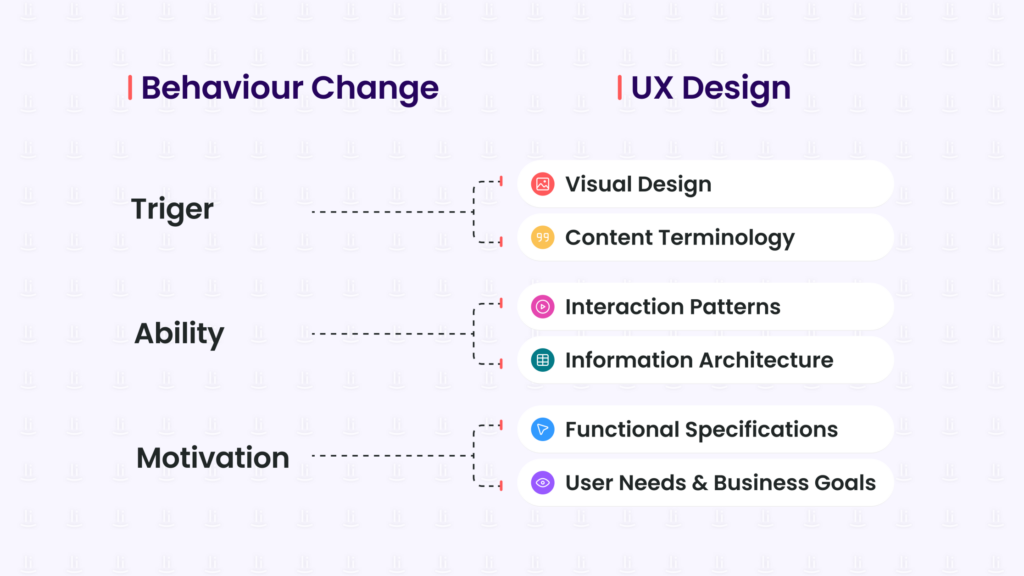 Behaviour Change

UX Design

Triger

Visual Design

Content Terminology

Ability

Interaction Patterns

Information Architecture

Motivation

Functional Specifications

User Needs & Business Goals